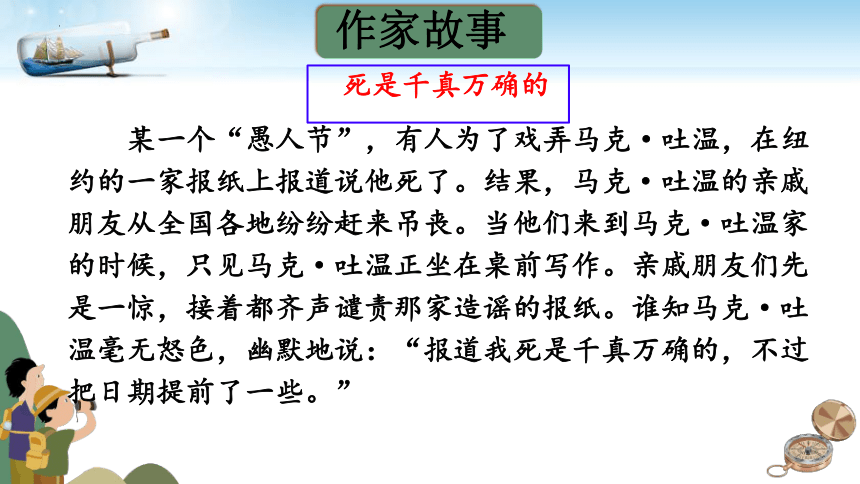 作家故事

死是千真万确的

某一个“愚人节”，有人为了戏弄马克·吐温，在纽约的一家报纸上报道说他死了。结果，马克·吐温的亲戚朋友从全国各地纷纷赶来吊丧。当他们来到马克·吐温家的时候，只见马克·吐温正坐在桌前写作。亲戚朋友们先是一惊，接着都齐声谴责那家造谣的报纸。谁知马克·吐温毫无怒色，幽默地说：“报道我死是千真万确的，不过把日期提前了一些。”